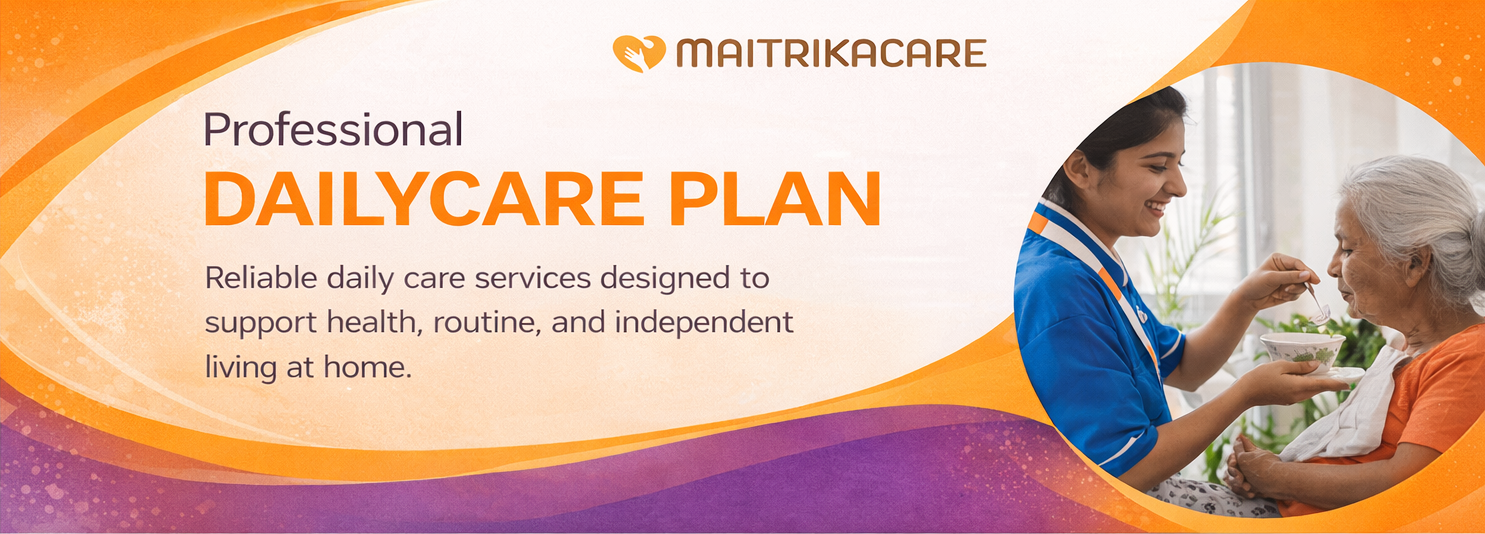 MAITRIKACARE

Professional
DAILYCARE PLAN

Reliable daily care services designed to support health, routine, and independent living at home.